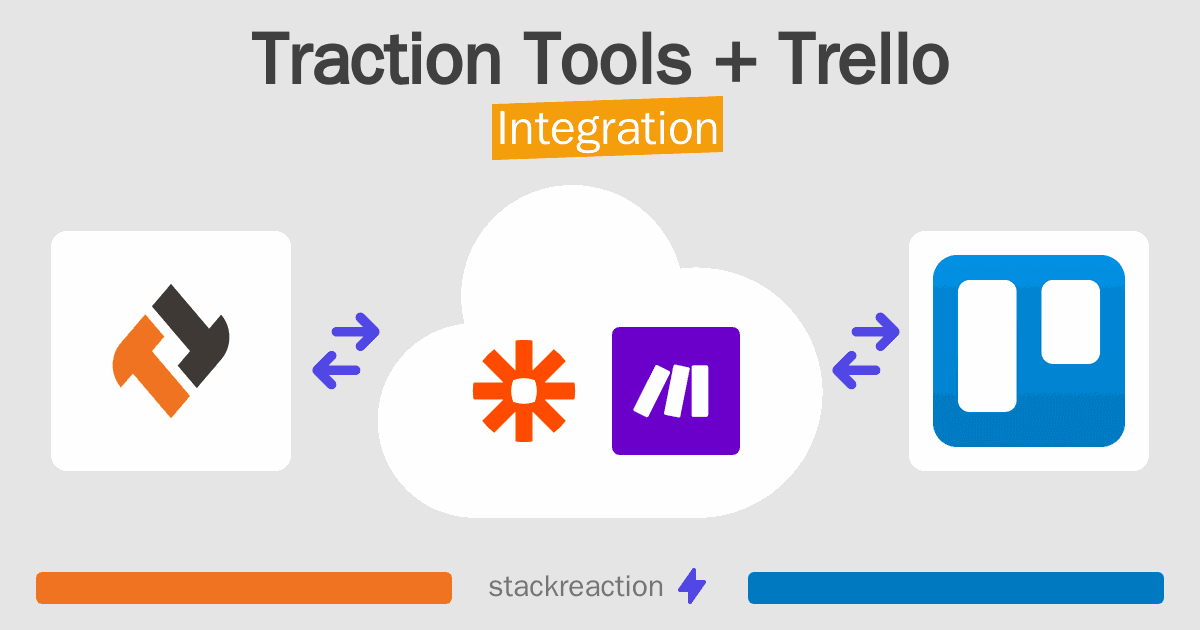 Traction Tools + Trello
Integration

stackreaction